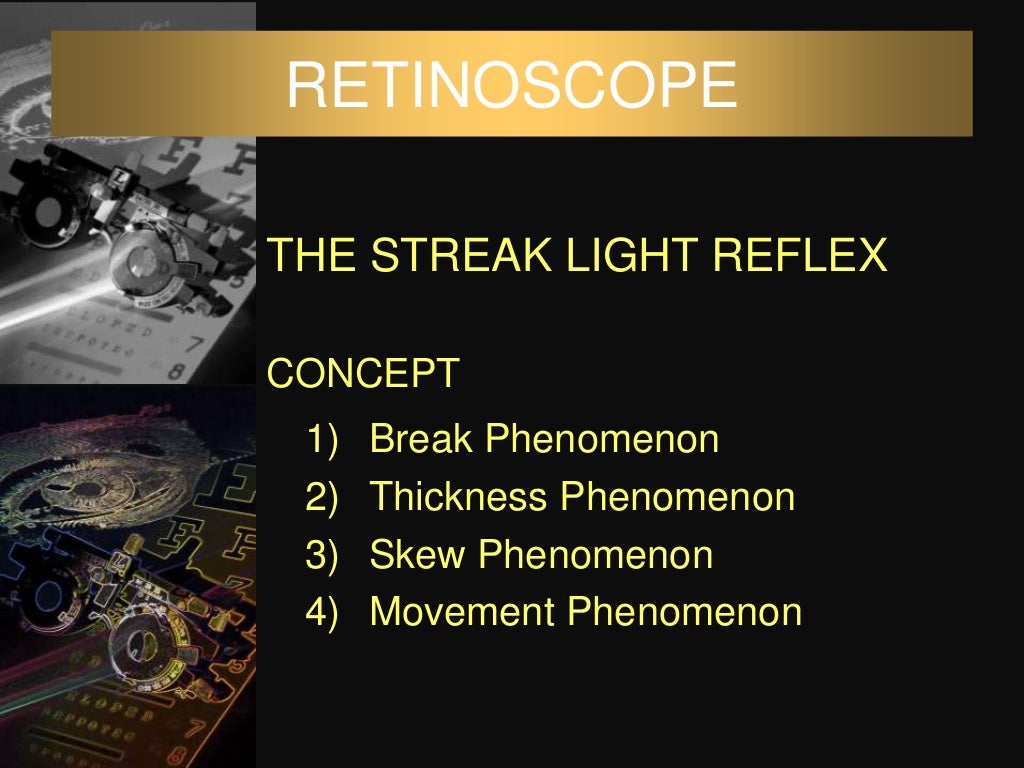 RETINOSCOPE

THE STREAK LIGHT REFLEX

CONCEPT

1) Break Phenomenon
2) Thickness Phenomenon
3) Skew Phenomenon
4) Movement Phenomenon